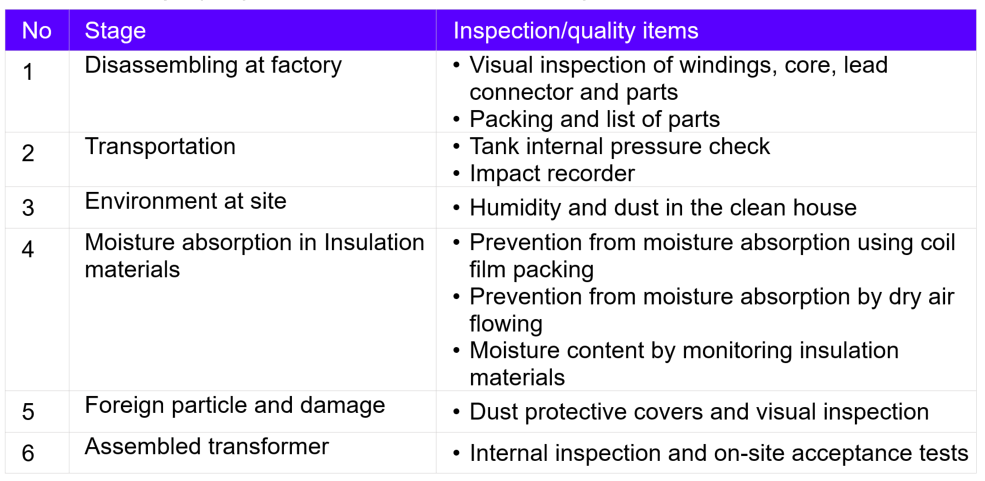 | No | Stage | Inspection/quality items |
|---|---|---|
| 1 | Disassembling at factory | • Visual inspection of windings, core, lead connector and parts • Packing and list of parts |
| 2 | Transportation | • Tank internal pressure check • Impact recorder |
| 3 | Environment at site | • Humidity and dust in the clean house |
| 4 | Moisture absorption in Insulation materials | • Prevention from moisture absorption using coil film packing • Prevention from moisture absorption by dry air flowing • Moisture content by monitoring insulation materials |
| 5 | Foreign particle and damage | • Dust protective covers and visual inspection |
| 6 | Assembled transformer | • Internal inspection and on-site acceptance tests |